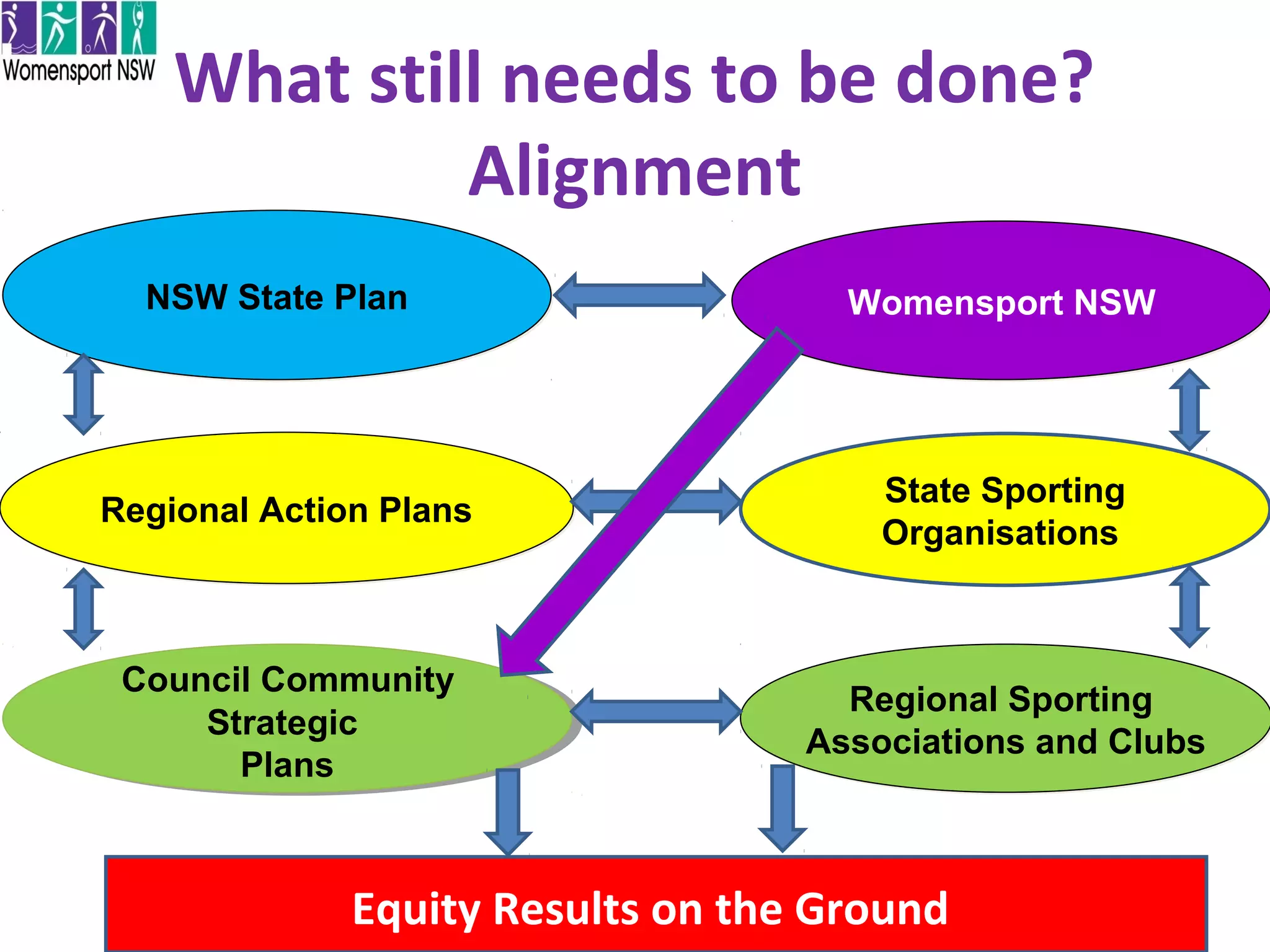 Womensport NSW

What still needs to be done?
Alignment

NSW State Plan

Womensport NSW

Regional Action Plans

State Sporting Organisations

Council Community Strategic Plans

Regional Sporting Associations and Clubs

Equity Results on the Ground